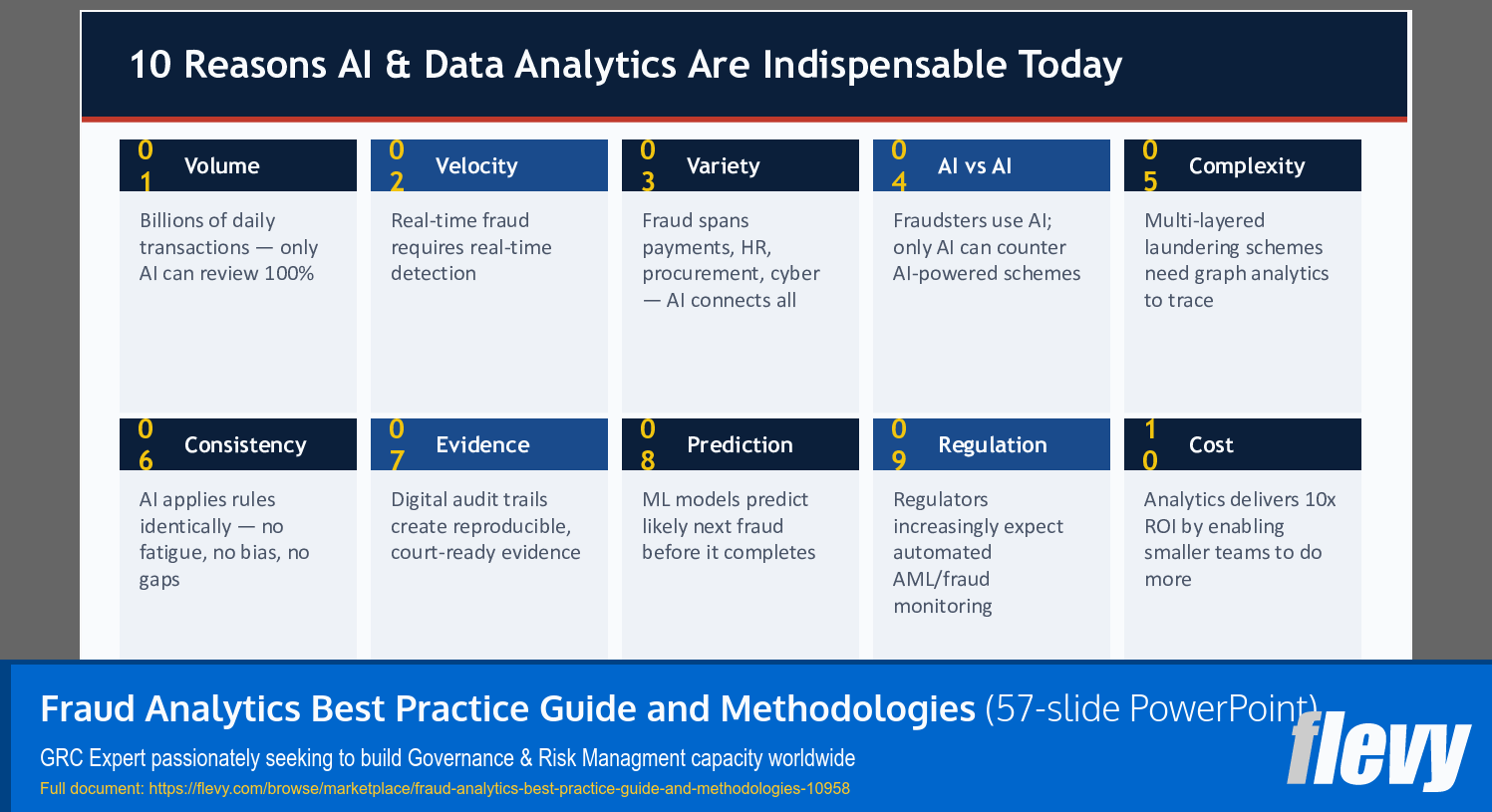 10 Reasons AI & Data Analytics Are Indispensable Today

01 Volume
Billions of daily transactions — only AI can review 100%

02 Velocity
Real-time fraud requires real-time detection

03 Variety
Fraud spans payments, HR, procurement, cyber — AI connects all

04 AI vs AI
Fraudsters use AI; only AI can counter AI-powered schemes

05 Complexity
Multi-layered laundering schemes need graph analytics to trace

06 Consistency
AI applies rules identically — no fatigue, no bias, no gaps

07 Evidence
Digital audit trails create reproducible, court-ready evidence

08 Prediction
ML models predict likely next fraud before it completes

09 Regulation
Regulators increasingly expect automated AML/fraud monitoring

10 Cost
Analytics delivers 10x ROI by enabling smaller teams to do more

Fraud Analytics Best Practice Guide and Methodologies (57-slide PowerPoint)
GRC Expert passionately seeking to build Governance & Risk Managment capacity worldwide
Full document: https://flevy.com/browse/marketplace/fraud-analytics-best-practice-guide-and-methodologies-10958
flevy